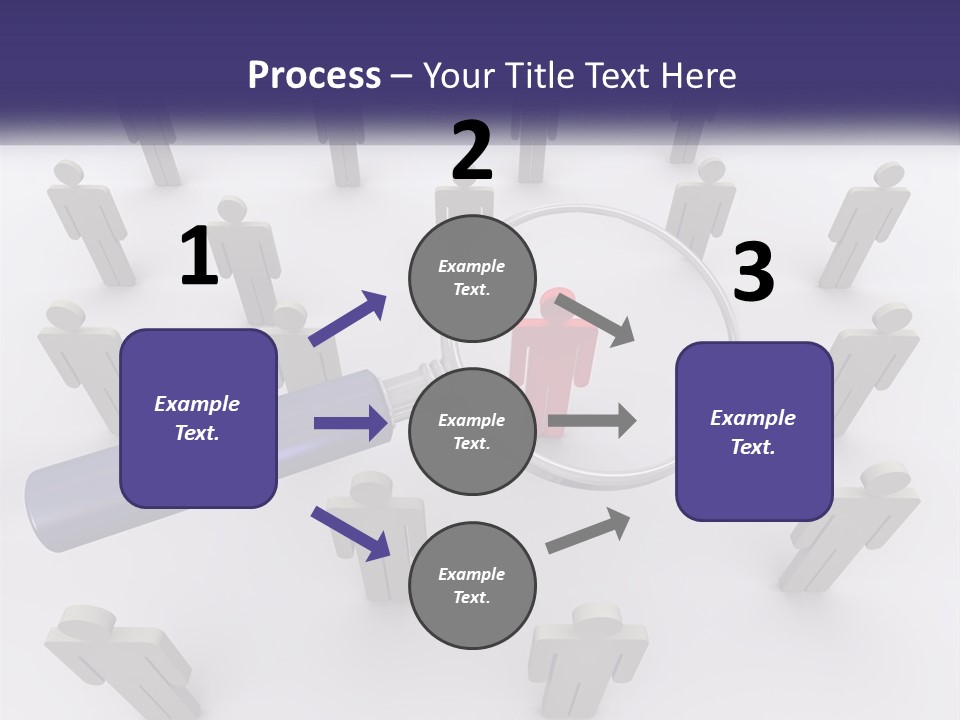 Process – Your Title Text Here

1

Example Text.

2

Example Text.

Example Text.

Example Text.

3

Example Text.